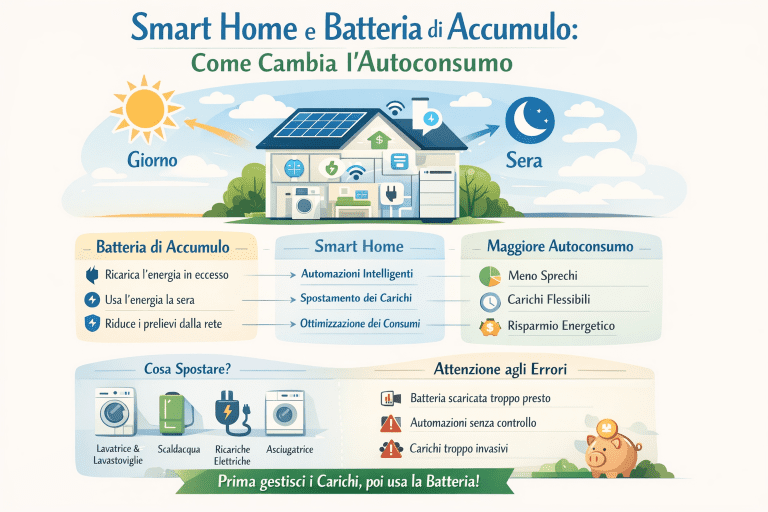 Smart Home e Batteria di Accumulo:
Come Cambia l'Autoconsumo

Giorno

Sera

Batteria di Accumulo

Ricarica l'energia in eccesso

Usa l'energia la sera

Riduce i prelievi dalla rete

Smart Home

Automazioni Intelligenti

Spostamento dei Carichi

Ottimizzazione dei Consumi

Maggiore Autoconsumo

Meno Sprechi

Carichi Flessibili

Risparmio Energetico

Cosa Spostare?

Lavatrice & Lavastoviglie

Scaldacqua

Ricariche Elettriche

Asciugatrice

Attenzione agli Errori

Batteria scaricata troppo presto

Automazioni senza controllo

Carichi troppo invasivi

Prima gestisci i Carichi, poi usa la Batteria!